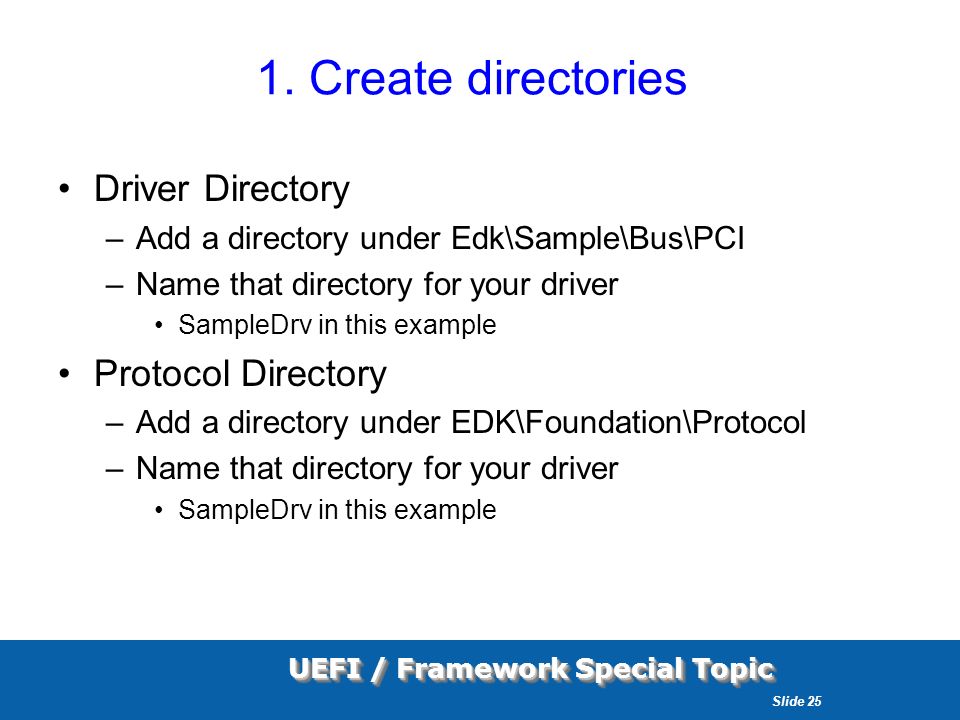 1. Create directories

• Driver Directory
– Add a directory under Edk\Sample\Bus\PCI
– Name that directory for your driver
• SampleDrv in this example

• Protocol Directory
– Add a directory under EDK\Foundation\Protocol
– Name that directory for your driver
• SampleDrv in this example

UEFI / Framework Special Topic

Slide 25